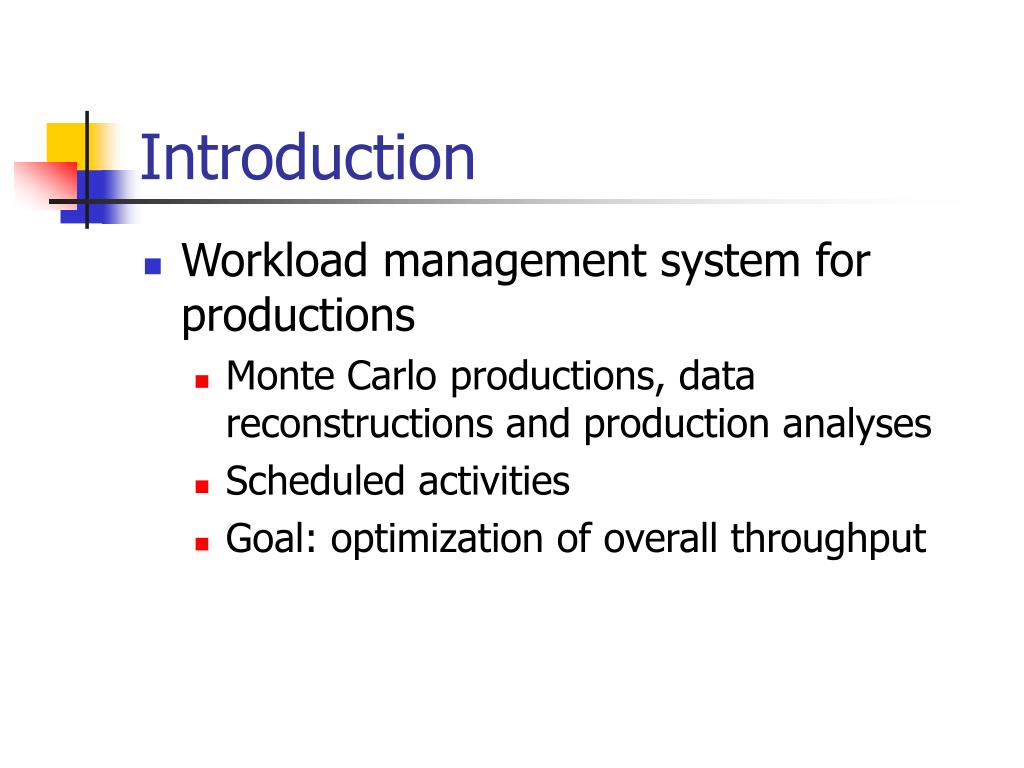 Introduction

Workload management system for productions

Monte Carlo productions, data reconstructions and production analyses

Scheduled activities

Goal: optimization of overall throughput